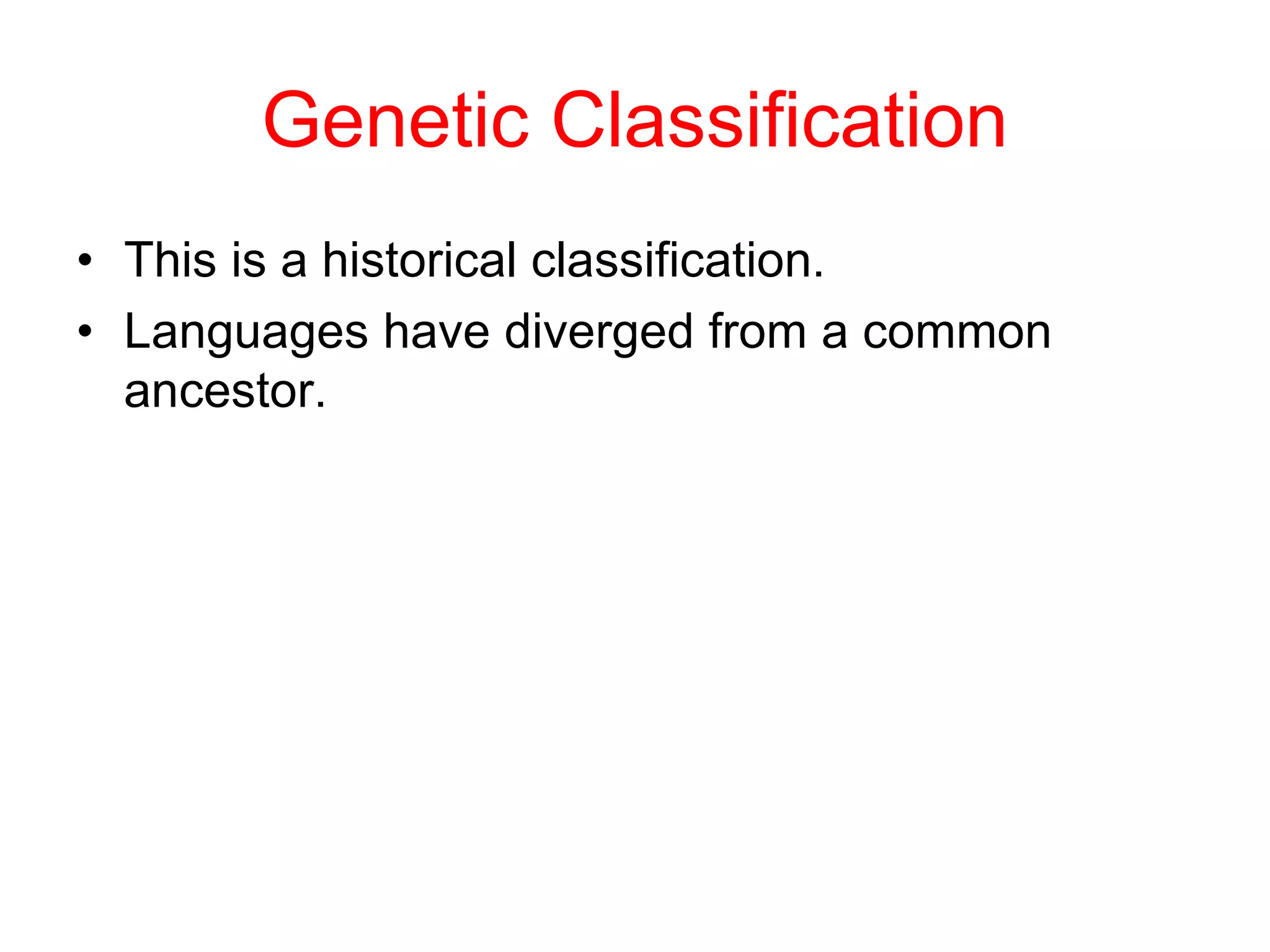 Genetic Classification

• This is a historical classification.
• Languages have diverged from a common ancestor.